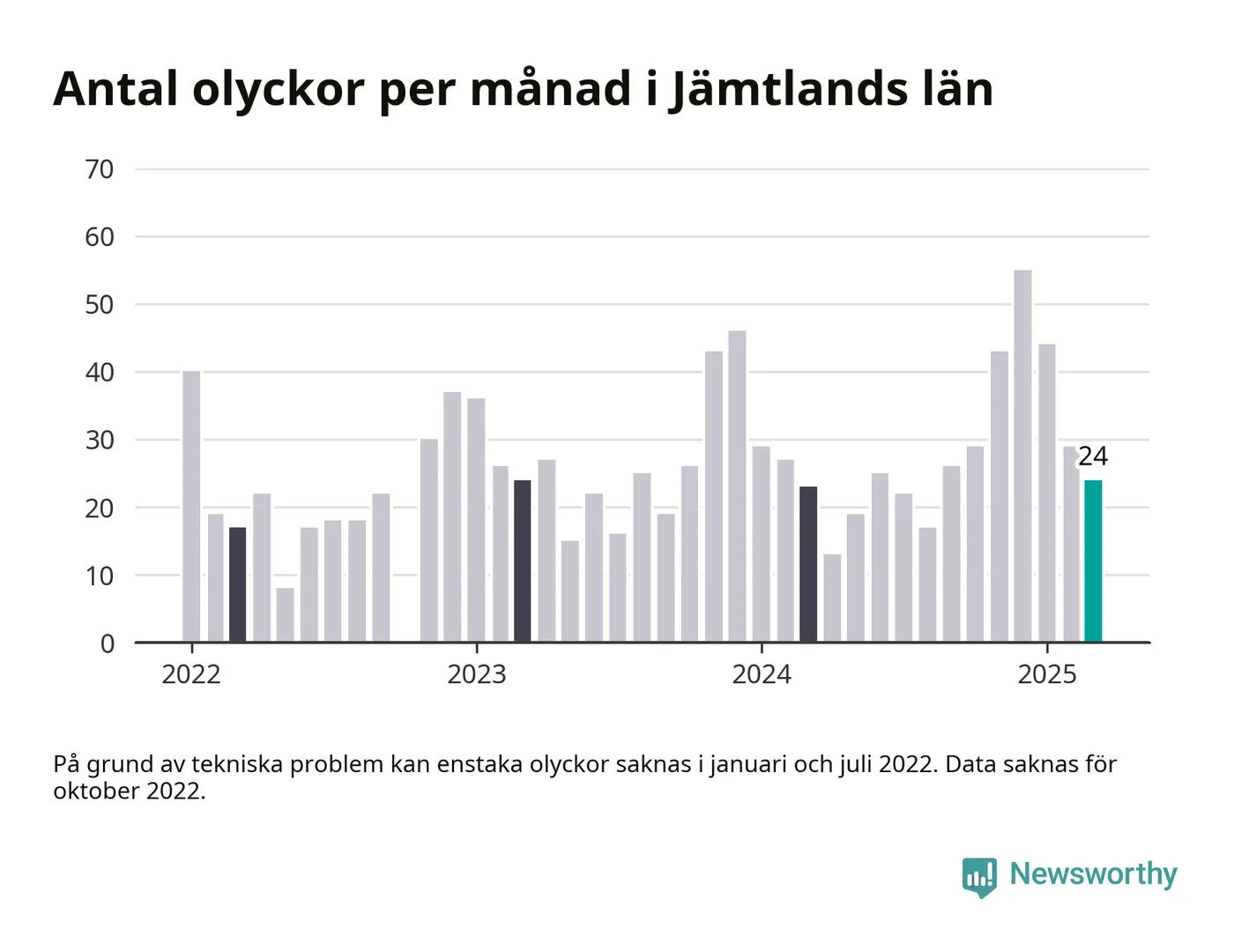 Antal olyckor per månad i Jämtlands län

70
60
50
40
30
20
10
0

24

2022
2023
2024
2025

På grund av tekniska problem kan enstaka olyckor saknas i januari och juli 2022. Data saknas för oktober 2022.

Newsworthy